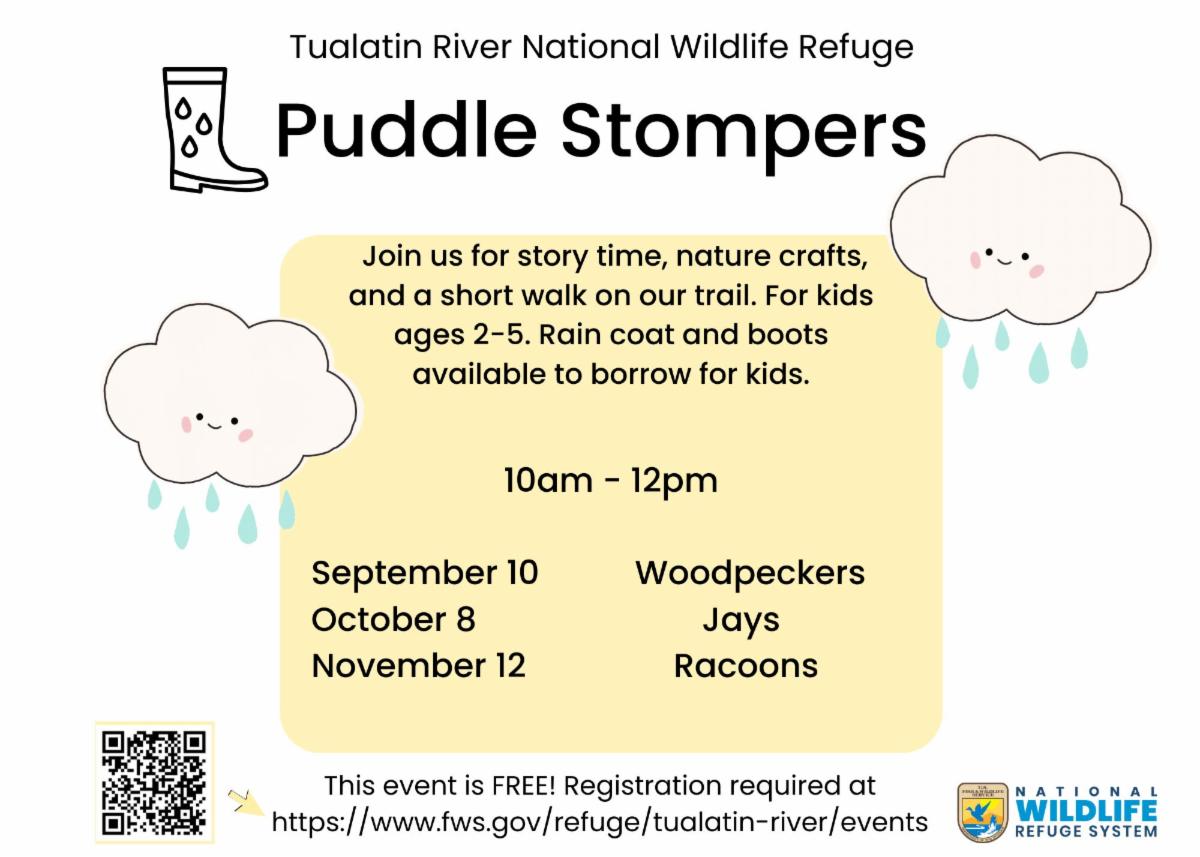 Tualatin River National Wildlife Refuge

Puddle Stompers

Join us for story time, nature crafts, and a short walk on our trail. For kids ages 2-5. Rain coat and boots available to borrow for kids.

10am - 12pm

September 10 Woodpeckers
October 8 Jays
November 12 Racoons

This event is FREE! Registration required at https://www.fws.gov/refuge/tualatin-river/events

NATIONAL
WILDLIFE
REFUGE SYSTEM